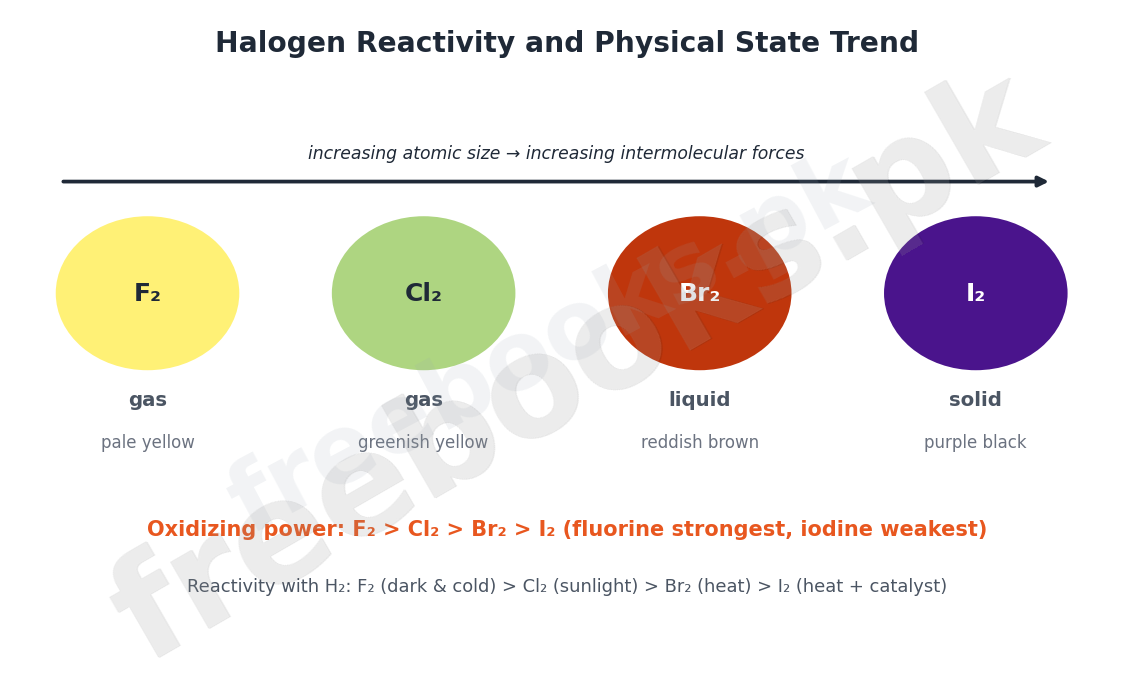 Halogen Reactivity and Physical State Trend

increasing atomic size → increasing intermolecular forces

$F_2$
gas
pale yellow

$Cl_2$
gas
greenish yellow

$Br_2$
liquid
reddish brown

$I_2$
solid
purple black

Oxidizing power: $F_2 > Cl_2 > Br_2 > I_2$ (fluorine strongest, iodine weakest)

Reactivity with $H_2$: $F_2$ (dark & cold) > $Cl_2$ (sunlight) > $Br_2$ (heat) > $I_2$ (heat + catalyst)

freebooks.pk
freebooks.pk